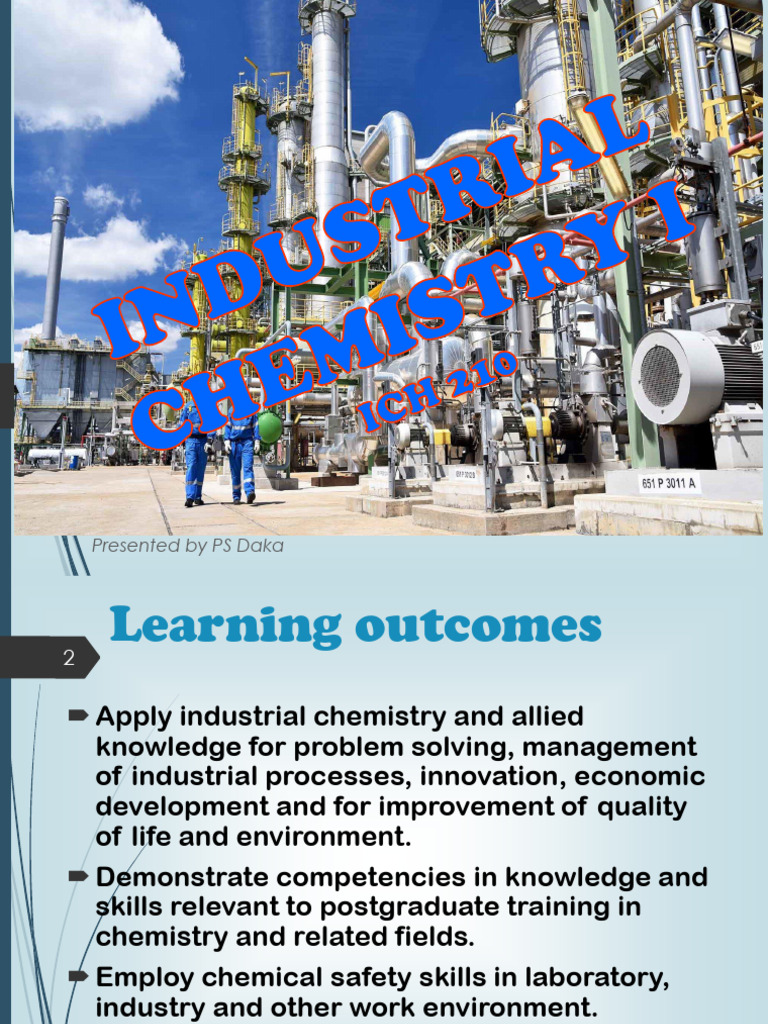 INDUSTRIAL CHEMISTRY I
ICH 210

651 P 3011 A

Presented by PS Daka

Learning outcomes

2

Apply industrial chemistry and allied knowledge for problem solving, management of industrial processes, innovation, economic development and for improvement of quality of life and environment.

Demonstrate competencies in knowledge and skills relevant to postgraduate training in chemistry and related fields.

Employ chemical safety skills in laboratory, industry and other work environment.